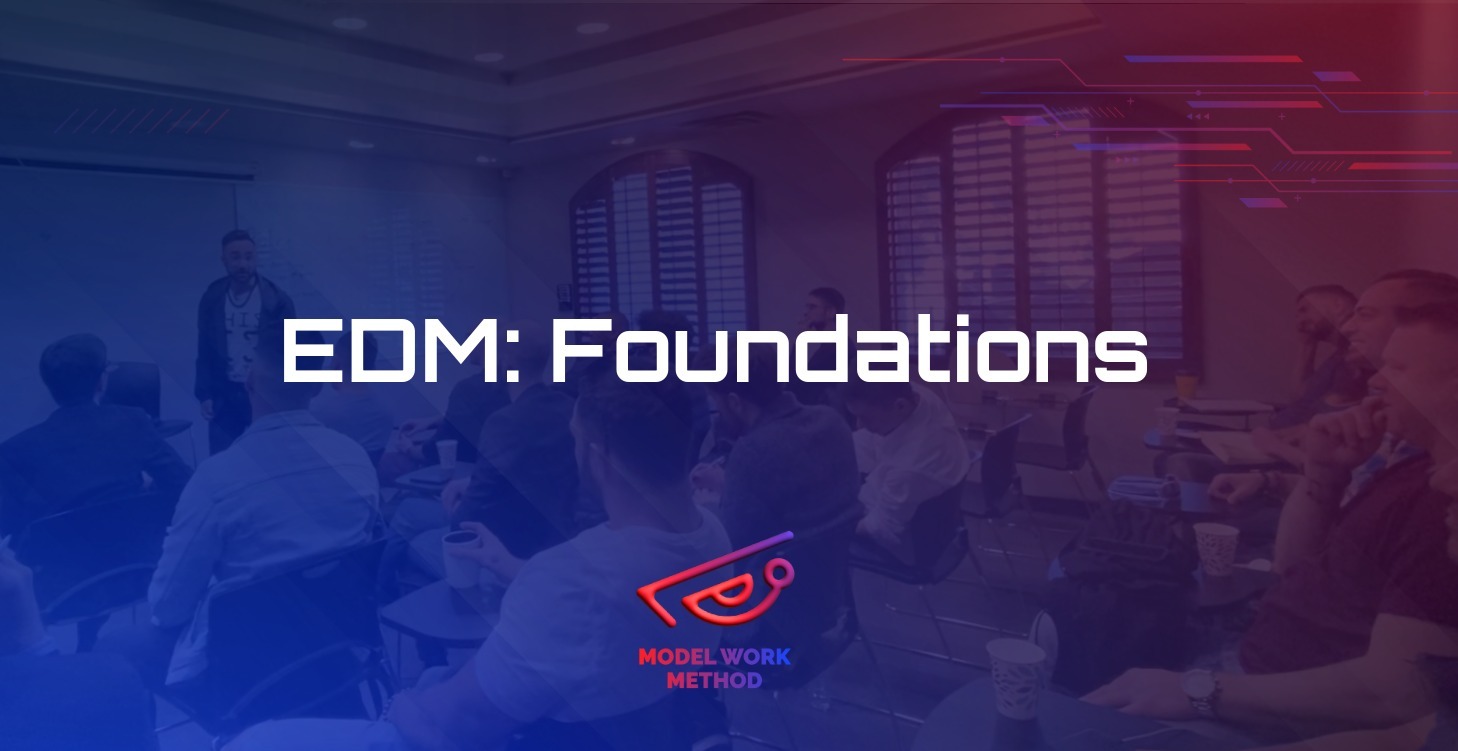 EDM: Foundations

MODEL WORK
METHOD